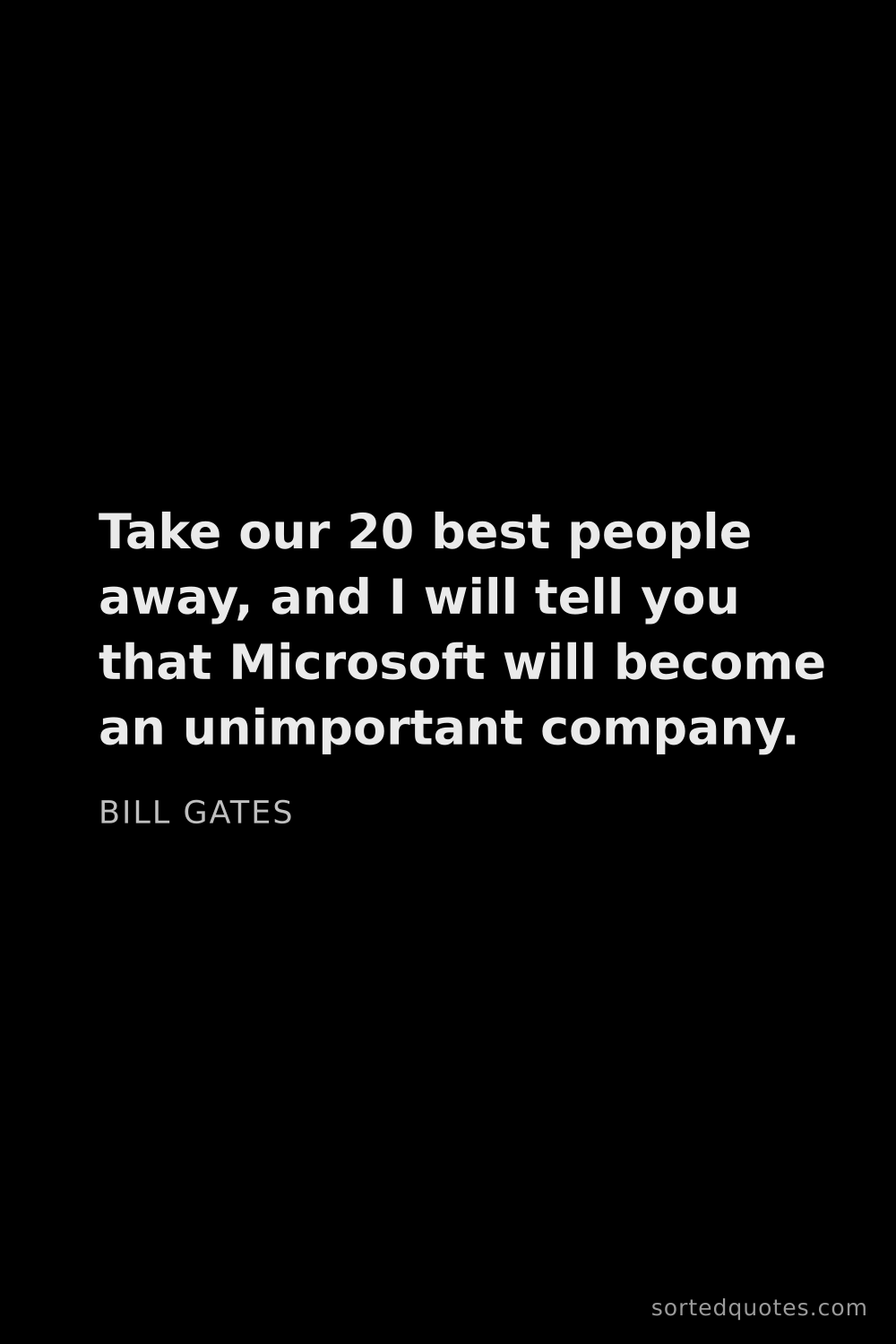 Take our 20 best people away, and I will tell you that Microsoft will become an unimportant company.

BILL GATES

sortedquotes.com